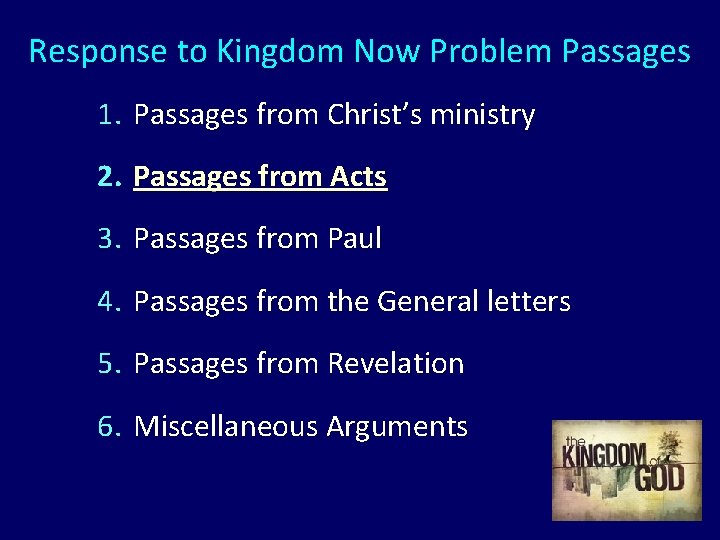 Response to Kingdom Now Problem Passages

1. Passages from Christ's ministry

2. Passages from Acts

3. Passages from Paul

4. Passages from the General letters

5. Passages from Revelation

6. Miscellaneous Arguments

the KINGDOM of GOD